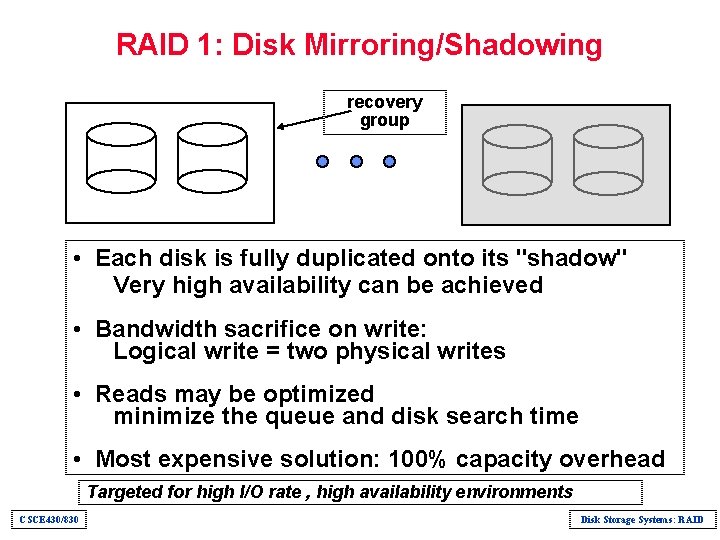 RAID 1: Disk Mirroring/Shadowing

recovery group

• Each disk is fully duplicated onto its "shadow"
Very high availability can be achieved

• Bandwidth sacrifice on write:
Logical write = two physical writes

• Reads may be optimized
minimize the queue and disk search time

• Most expensive solution: 100% capacity overhead

Targeted for high I/O rate , high availability environments

CSCE430/830

Disk Storage Systems: RAID